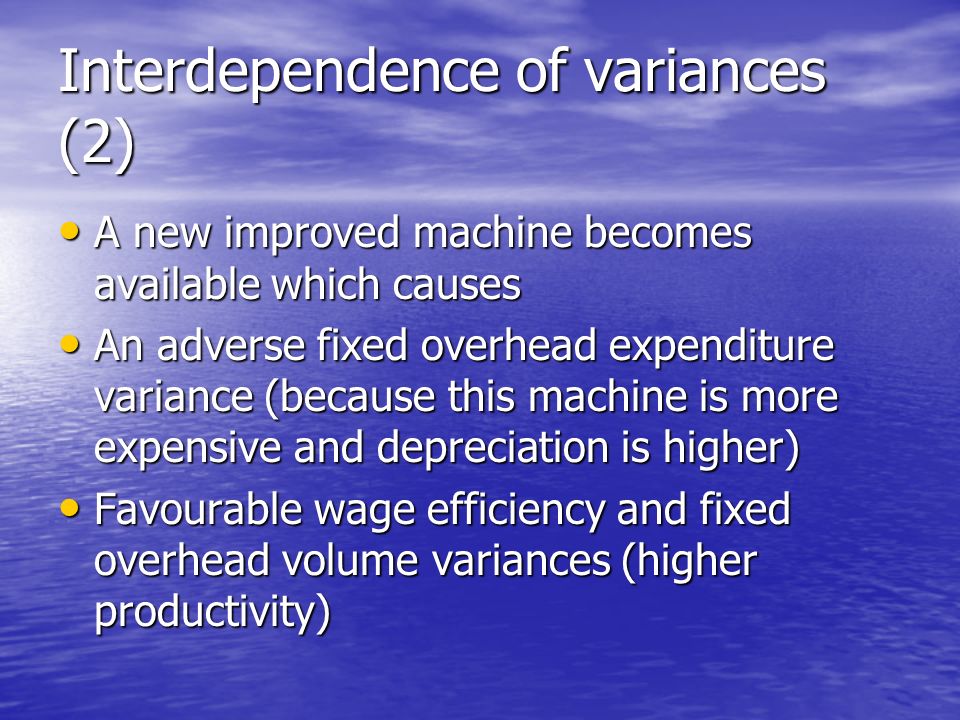 Interdependence of variances (2)

• A new improved machine becomes available which causes

• An adverse fixed overhead expenditure variance (because this machine is more expensive and depreciation is higher)

• Favourable wage efficiency and fixed overhead volume variances (higher productivity)